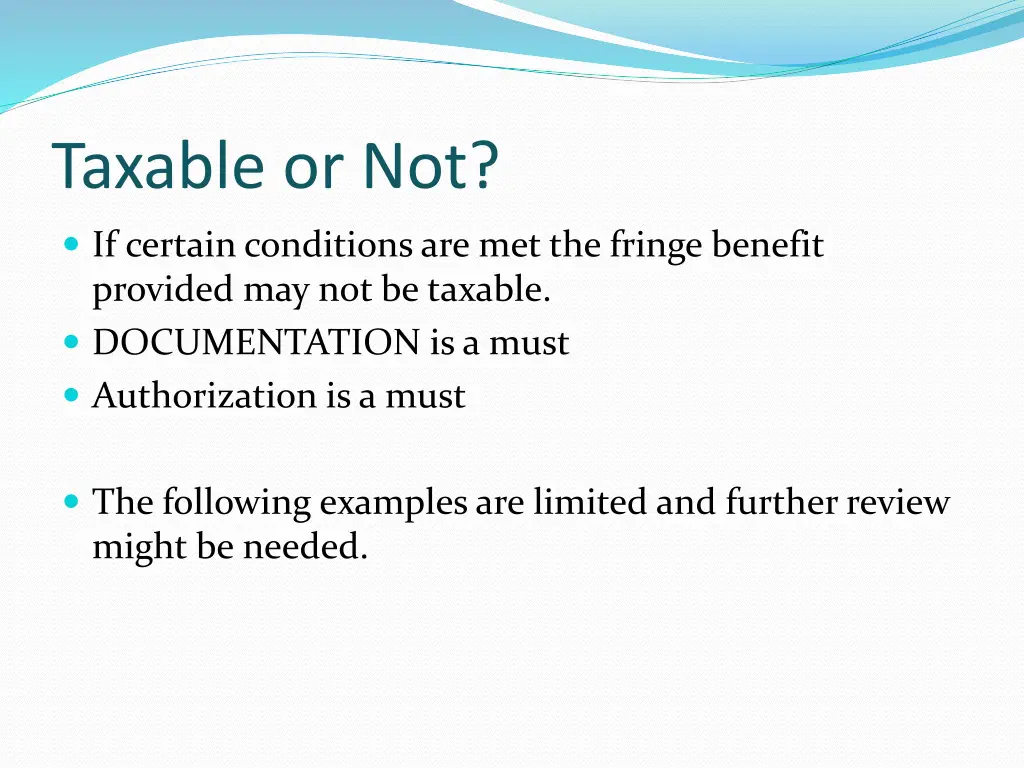 Taxable or Not?

- If certain conditions are met the fringe benefit provided may not be taxable.
- DOCUMENTATION is a must
- Authorization is a must

- The following examples are limited and further review might be needed.